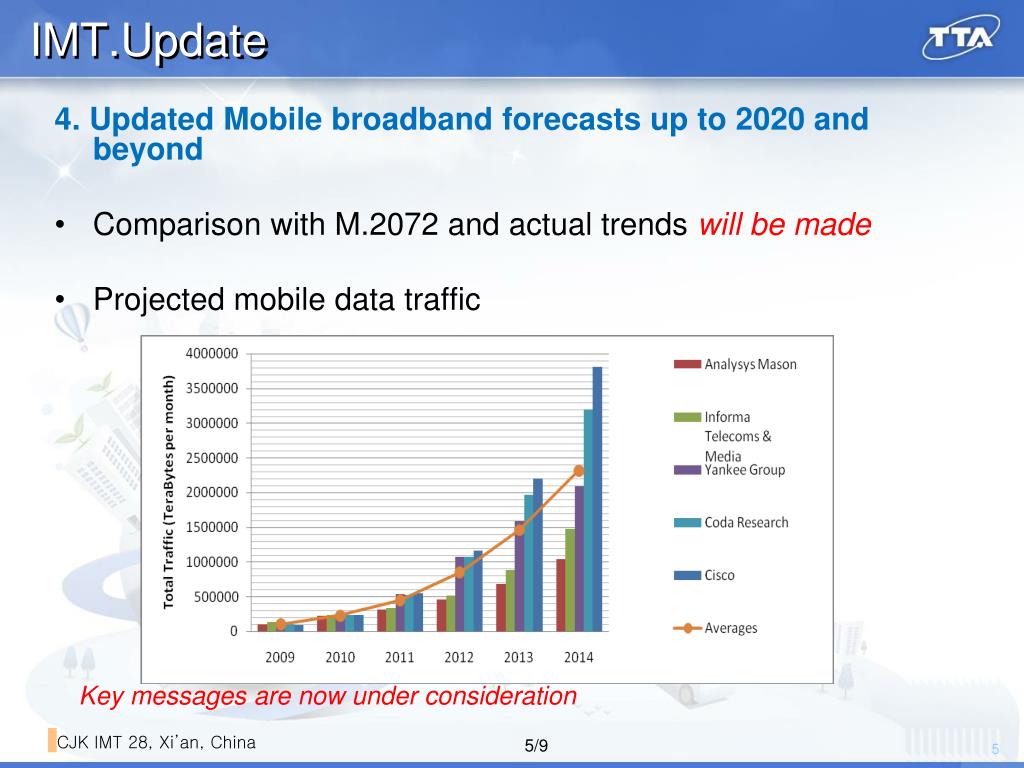 IMT.Update

TTA

4. Updated Mobile broadband forecasts up to 2020 and beyond

• Comparison with M.2072 and actual trends will be made

• Projected mobile data traffic

Total Traffic (TeraBytes per month)

4000000
3500000
3000000
2500000
2000000
1500000
1000000
500000
0

2009 2010 2011 2012 2013 2014

Analysys Mason
Informa Telecoms & Media
Yankee Group
Coda Research
Cisco
Averages

Key messages are now under consideration

CJK IMT 28, Xi'an, China

5/9

5